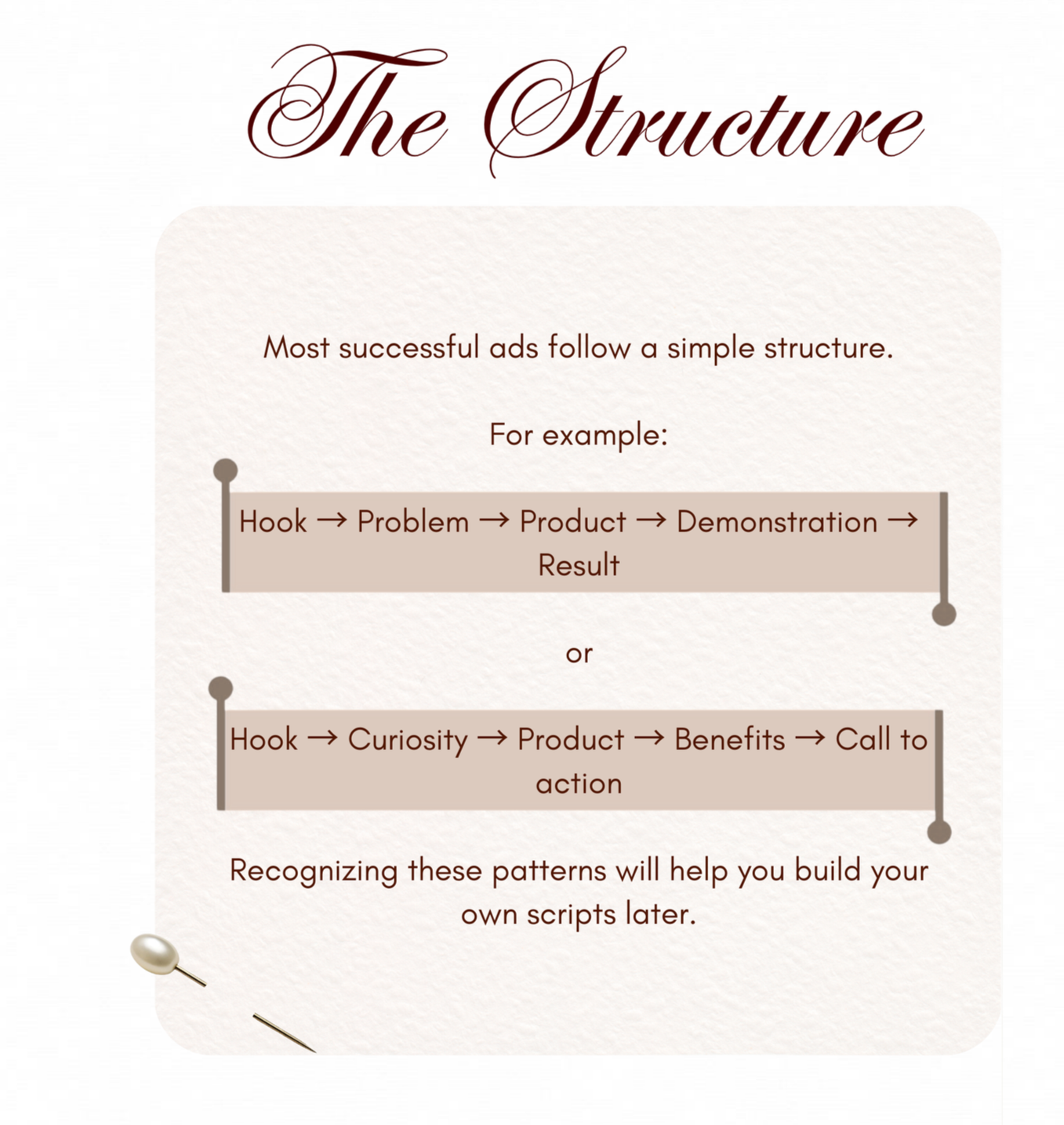 The Structure

Most successful ads follow a simple structure.

For example:

Hook → Problem → Product → Demonstration → Result

or

Hook → Curiosity → Product → Benefits → Call to action

Recognizing these patterns will help you build your own scripts later.